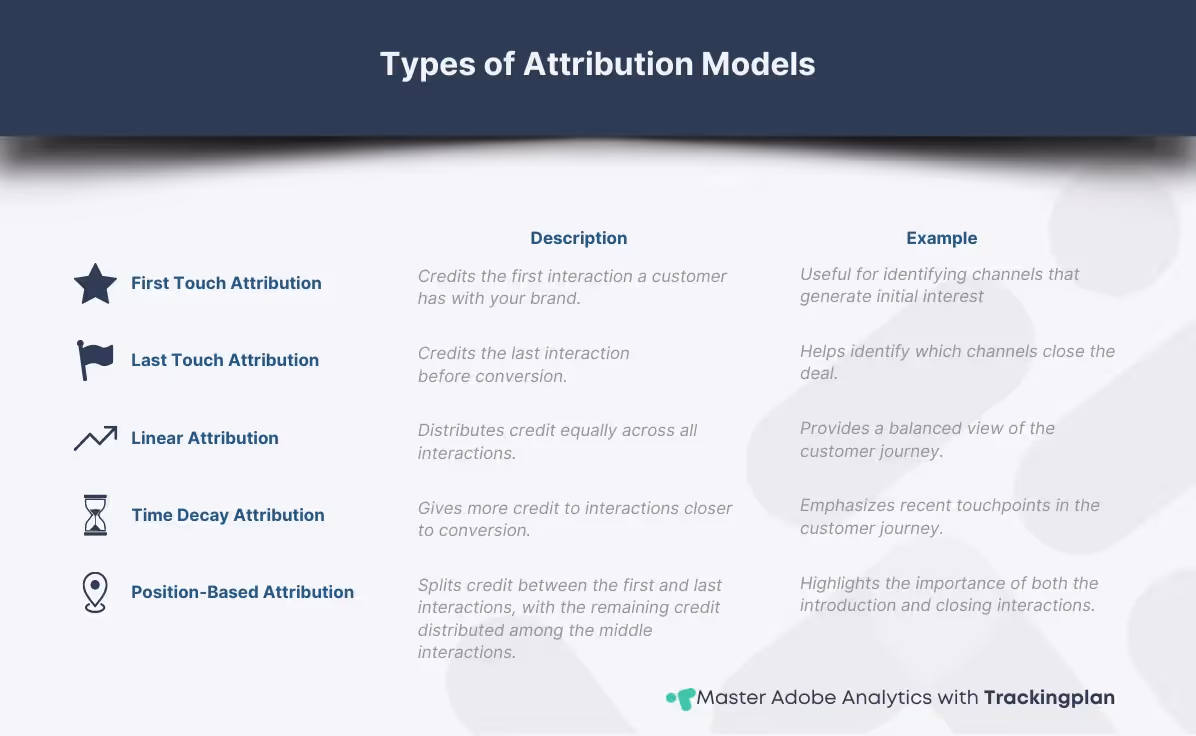 Types of Attribution Models

| | Description | Example |
|---|---|---|
| First Touch Attribution | Credits the first interaction a customer has with your brand. | Useful for identifying channels that generate initial interest |
| Last Touch Attribution | Credits the last interaction before conversion. | Helps identify which channels close the deal. |
| Linear Attribution | Distributes credit equally across all interactions. | Provides a balanced view of the customer journey. |
| Time Decay Attribution | Gives more credit to interactions closer to conversion. | Emphasizes recent touchpoints in the customer journey. |
| Position-Based Attribution | Splits credit between the first and last interactions, with the remaining credit distributed among the middle interactions. | Highlights the importance of both the introduction and closing interactions. |

Master Adobe Analytics with Trackingplan